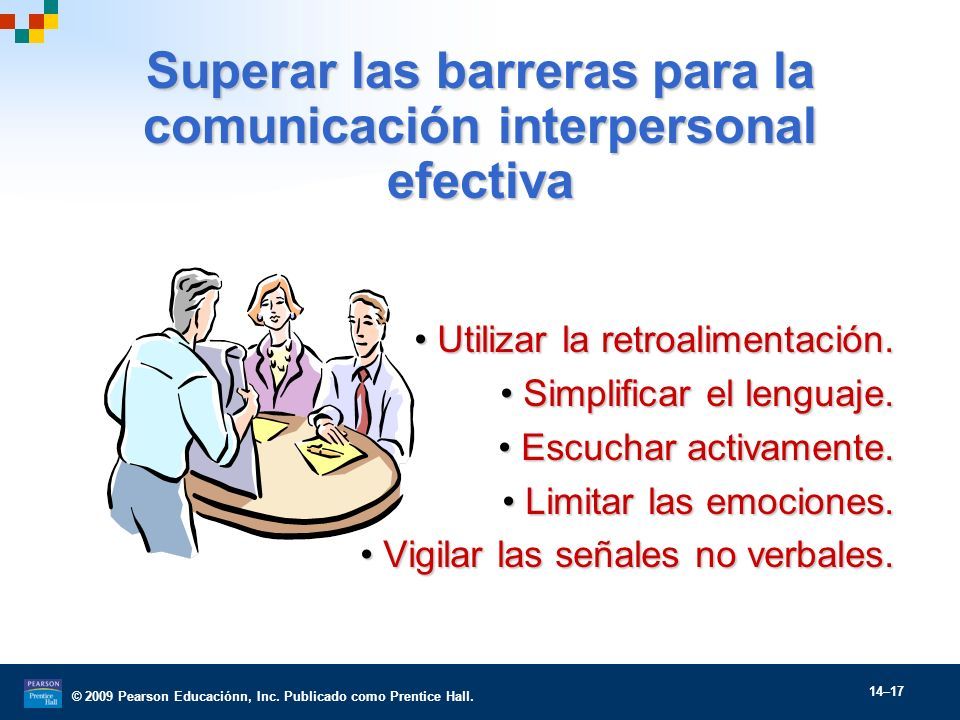 Superar las barreras para la comunicación interpersonal efectiva

• Utilizar la retroalimentación.
• Simplificar el lenguaje.
• Escuchar activamente.
• Limitar las emociones.
• Vigilar las señales no verbales.

PEARSON Prentice Hall

© 2009 Pearson Educaciónn, Inc. Publicado como Prentice Hall.

14–17